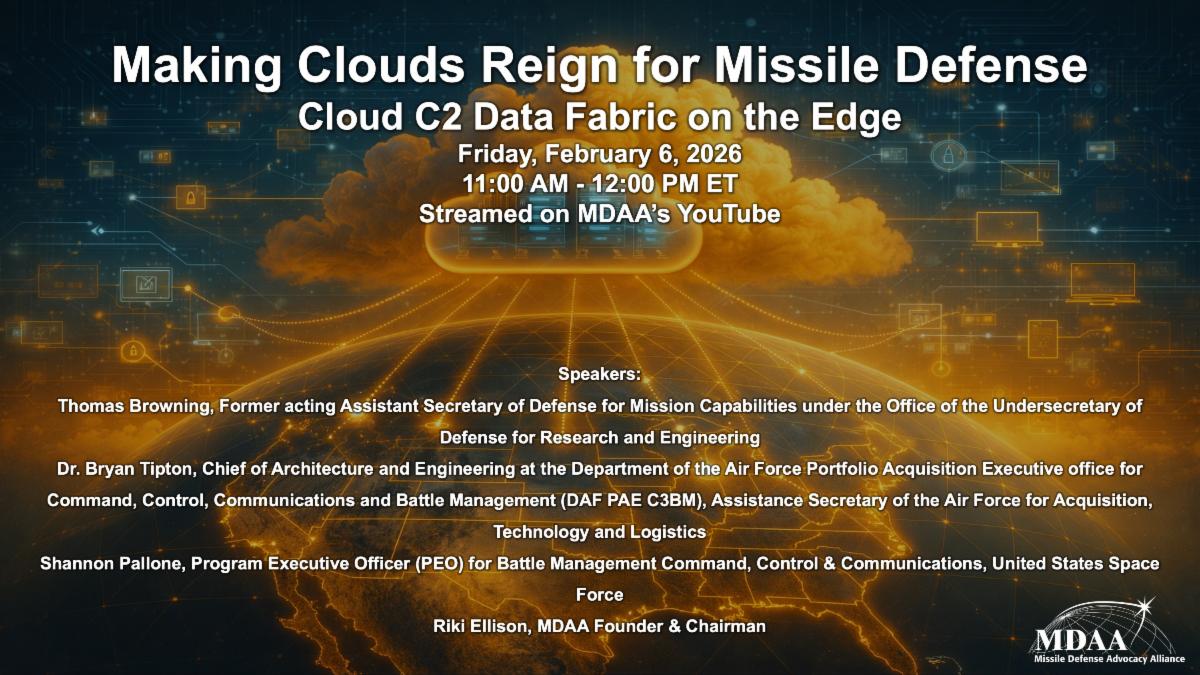 Making Clouds Reign for Missile Defense
Cloud C2 Data Fabric on the Edge
Friday, February 6, 2026
11:00 AM - 12:00 PM ET
Streamed on MDAA's YouTube

Speakers:
Thomas Browning, Former acting Assistant Secretary of Defense for Mission Capabilities under the Office of the Undersecretary of Defense for Research and Engineering
Dr. Bryan Tipton, Chief of Architecture and Engineering at the Department of the Air Force Portfolio Acquisition Executive office for Command, Control, Communications and Battle Management (DAF PAE C3BM), Assistance Secretary of the Air Force for Acquisition, Technology and Logistics
Shannon Pallone, Program Executive Officer (PEO) for Battle Management Command, Control & Communications, United States Space Force
Riki Ellison, MDAA Founder & Chairman

MDAA
Missile Defense Advocacy Alliance